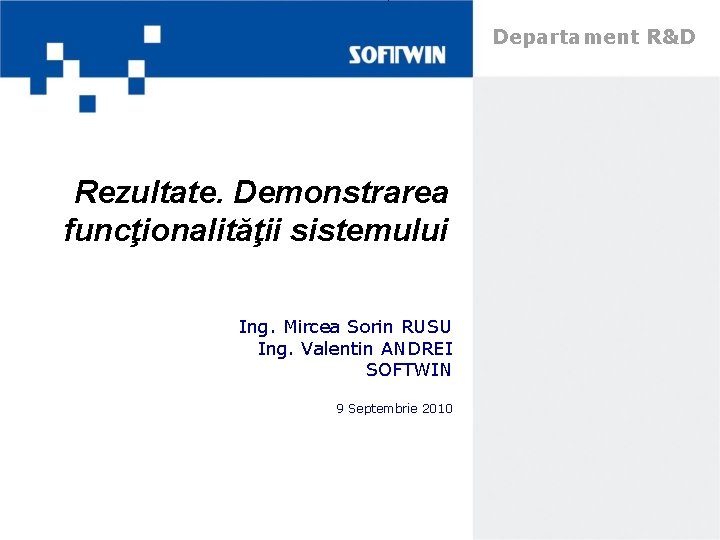 SOFTWIN

Departament R&D

Rezultate. Demonstrarea funcţionalităţii sistemului

Ing. Mircea Sorin RUSU
Ing. Valentin ANDREI
SOFTWIN

9 Septembrie 2010